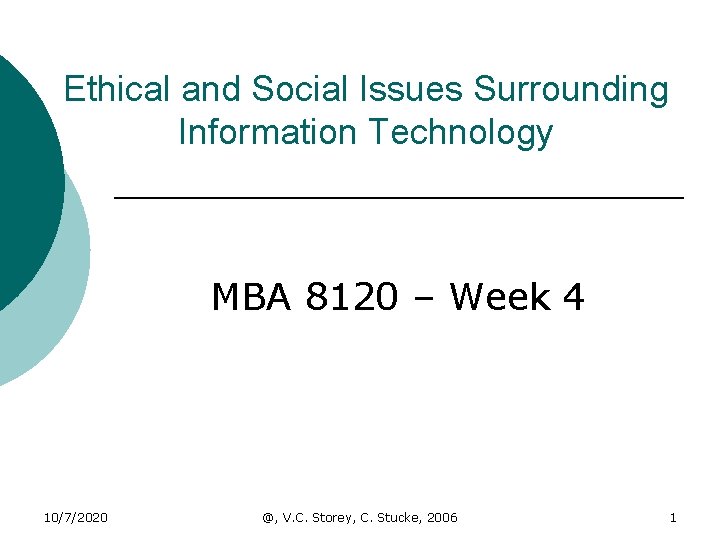 Ethical and Social Issues Surrounding Information Technology

MBA 8120 – Week 4

10/7/2020

@, V.C. Storey, C. Stucke, 2006

1